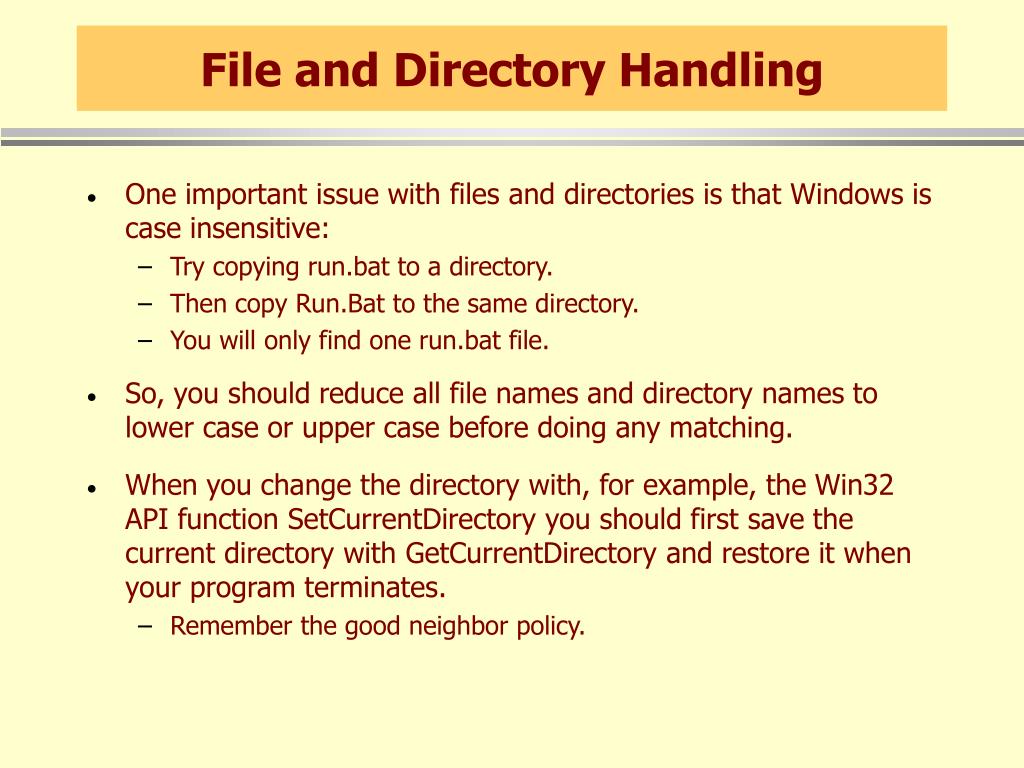 File and Directory Handling

• One important issue with files and directories is that Windows is case insensitive:
– Try copying run.bat to a directory.
– Then copy Run.Bat to the same directory.
– You will only find one run.bat file.

• So, you should reduce all file names and directory names to lower case or upper case before doing any matching.

• When you change the directory with, for example, the Win32 API function SetCurrentDirectory you should first save the current directory with GetCurrentDirectory and restore it when your program terminates.
– Remember the good neighbor policy.